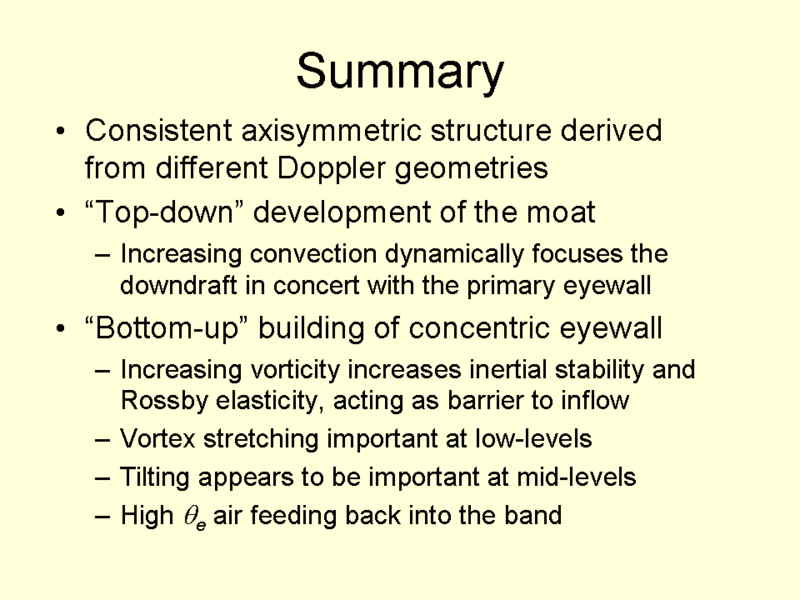 Summary

• Consistent axisymmetric structure derived from different Doppler geometries

• “Top-down” development of the moat

– Increasing convection dynamically focuses the downdraft in concert with the primary eyewall

• “Bottom-up” building of concentric eyewall

– Increasing vorticity increases inertial stability and Rossby elasticity, acting as barrier to inflow

– Vortex stretching important at low-levels

– Tilting appears to be important at mid-levels

– High $\theta_e$ air feeding back into the band